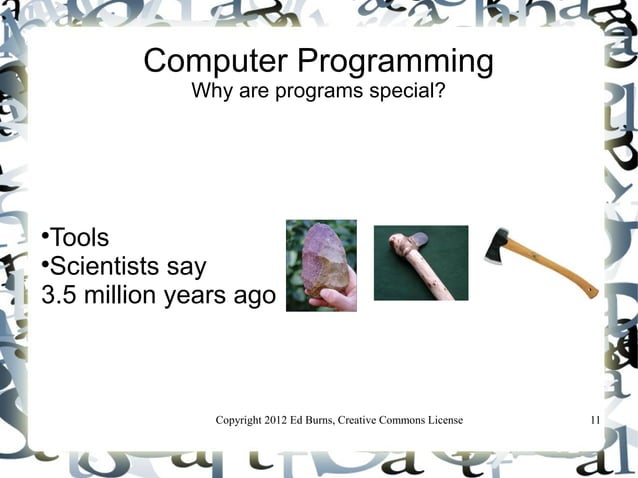 Computer Programming
Why are programs special?

•Tools
•Scientists say
3.5 million years ago

Copyright 2012 Ed Burns, Creative Commons License

11